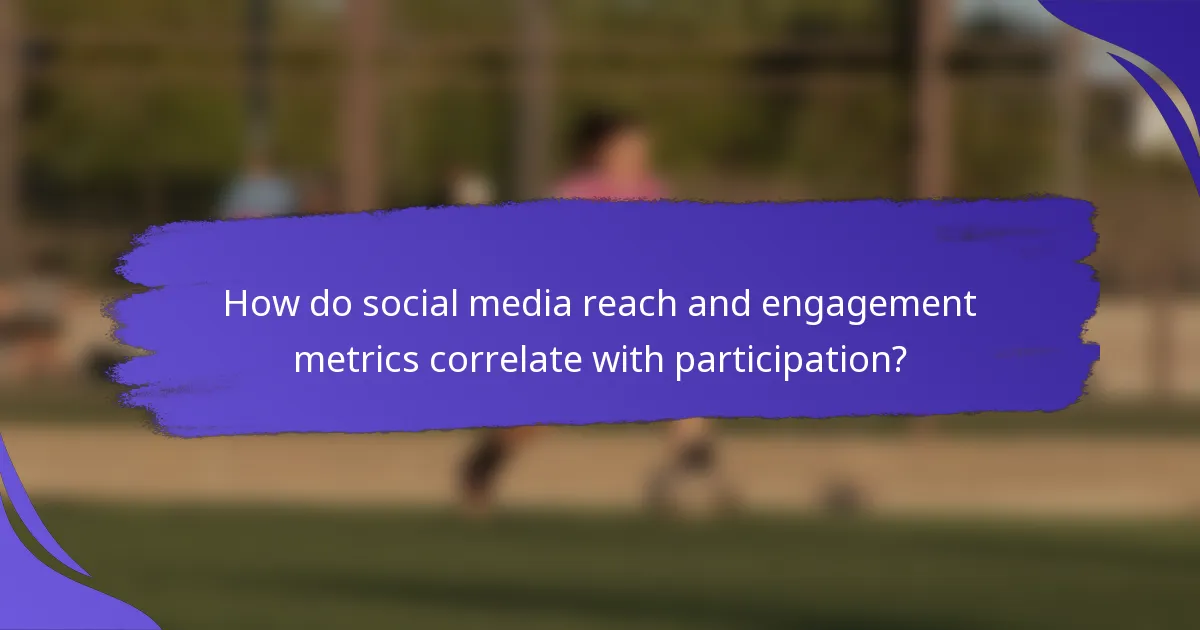 How do social media reach and engagement metrics correlate with participation?